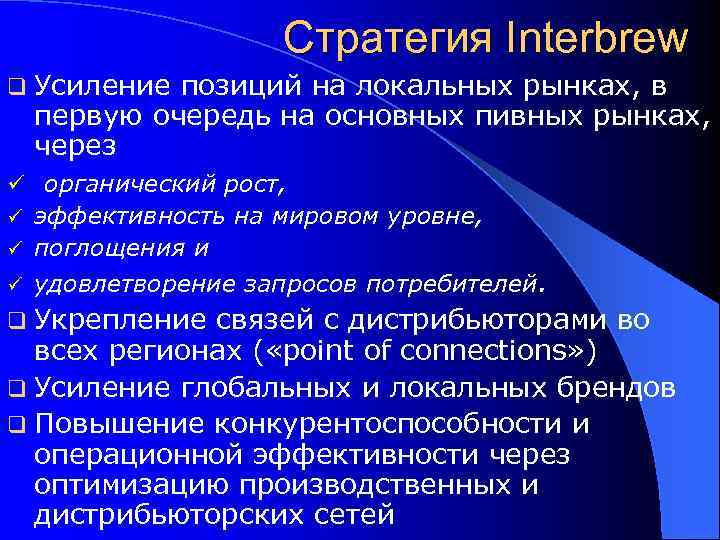 Стратегия Interbrew

❑ Усиление позиций на локальных рынках, в первую очередь на основных пивных рынках, через

✓ органический рост,
✓ эффективность на мировом уровне,
✓ поглощения и
✓ удовлетворение запросов потребителей.

❑ Укрепление связей с дистрибьюторами во всех регионах («point of connections»)

❑ Усиление глобальных и локальных брендов

❑ Повышение конкурентоспособности и операционной эффективности через оптимизацию производственных и дистрибьюторских сетей